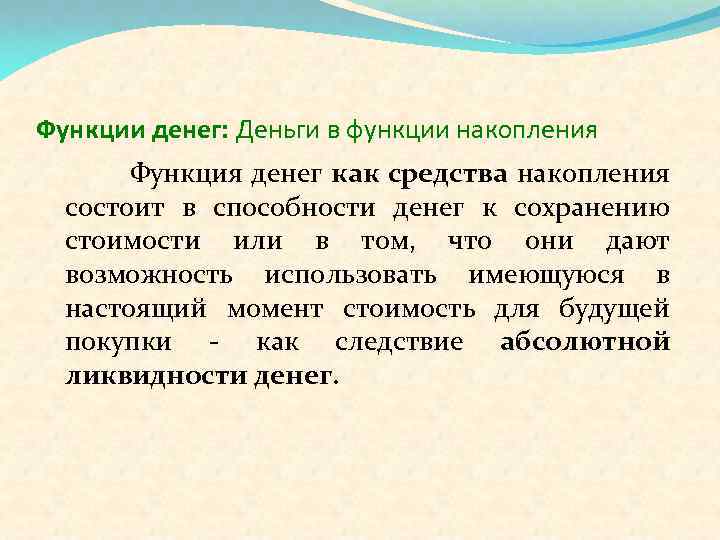 Функции денег: Деньги в функции накопления

Функция денег как средства накопления состоит в способности денег к сохранению стоимости или в том, что они дают возможность использовать имеющуюся в настоящий момент стоимость для будущей покупки - как следствие абсолютной ликвидности денег.